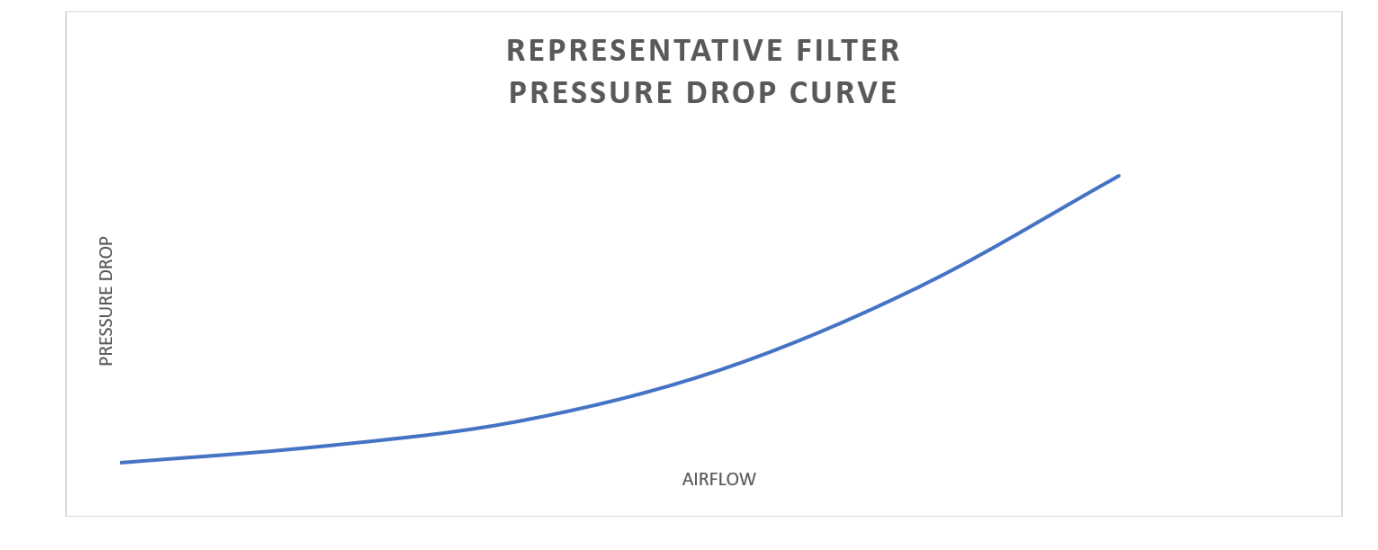 REPRESENTATIVE FILTER PRESSURE DROP CURVE

PRESSURE DROP

AIRFLOW